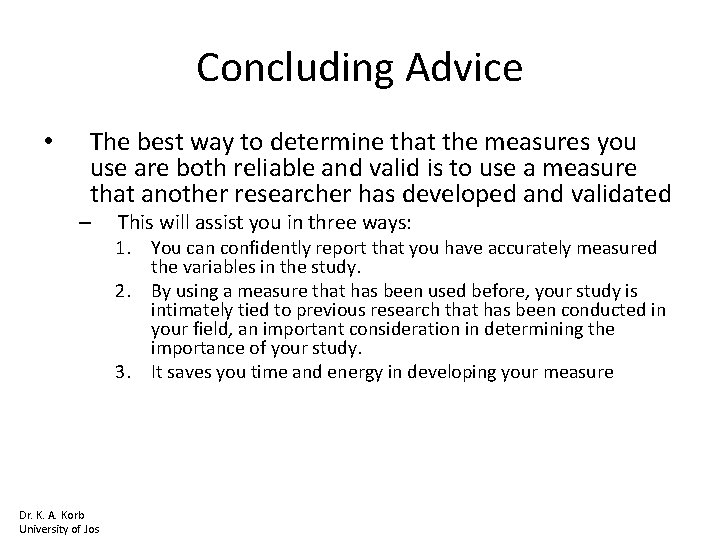 Concluding Advice

• The best way to determine that the measures you use are both reliable and valid is to use a measure that another researcher has developed and validated

– This will assist you in three ways:

1. You can confidently report that you have accurately measured the variables in the study.

2. By using a measure that has been used before, your study is intimately tied to previous research that has been conducted in your field, an important consideration in determining the importance of your study.

3. It saves you time and energy in developing your measure

Dr. K. A. Korb
University of Jos